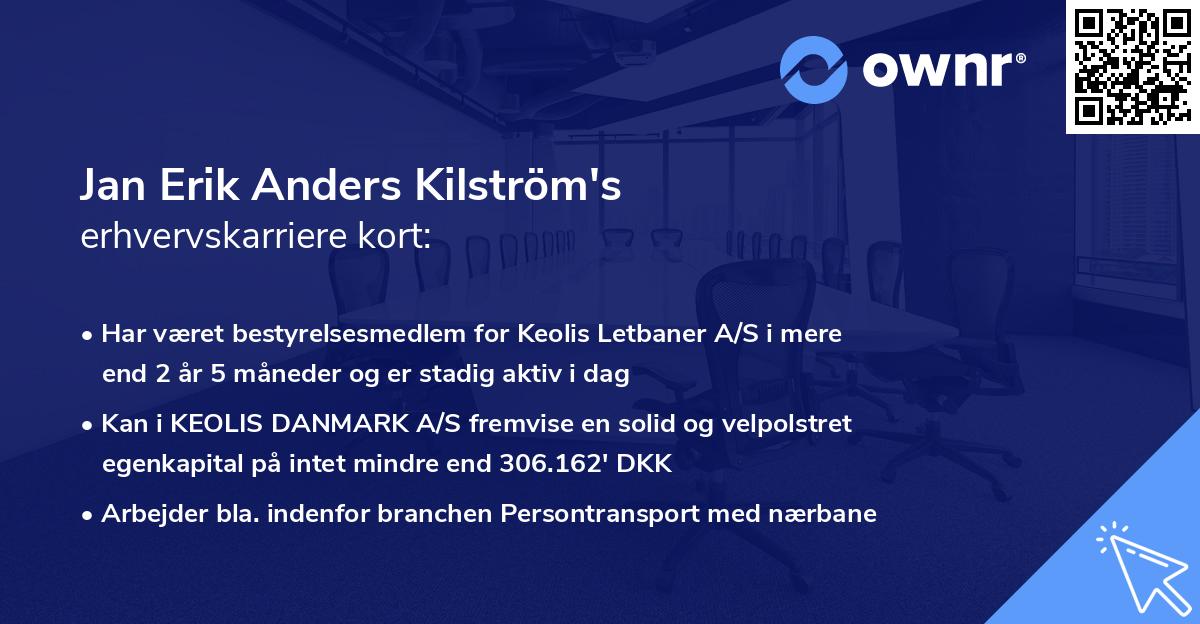 ownr®

Jan Erik Anders Kilström's
erhvervskarriere kort:

• Har været bestyrelsesmedlem for Keolis Letbaner A/S i mere end 2 år 5 måneder og er stadig aktiv i dag

• Kan i KEOLIS DANMARK A/S fremvise en solid og velpolstret egenkapital på intet mindre end 306.162' DKK

• Arbejder bla. indenfor branchen Persontransport med nærbane